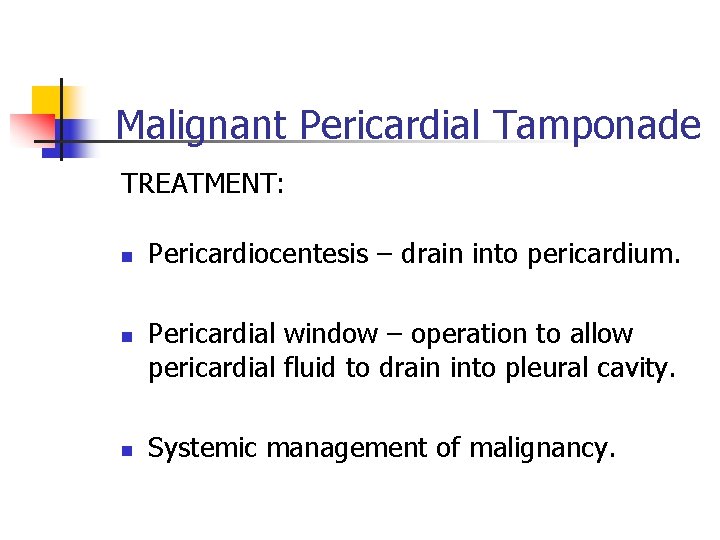 Malignant Pericardial Tamponade

TREATMENT:

- Pericardiocentesis – drain into pericardium.

- Pericardial window – operation to allow pericardial fluid to drain into pleural cavity.

- Systemic management of malignancy.